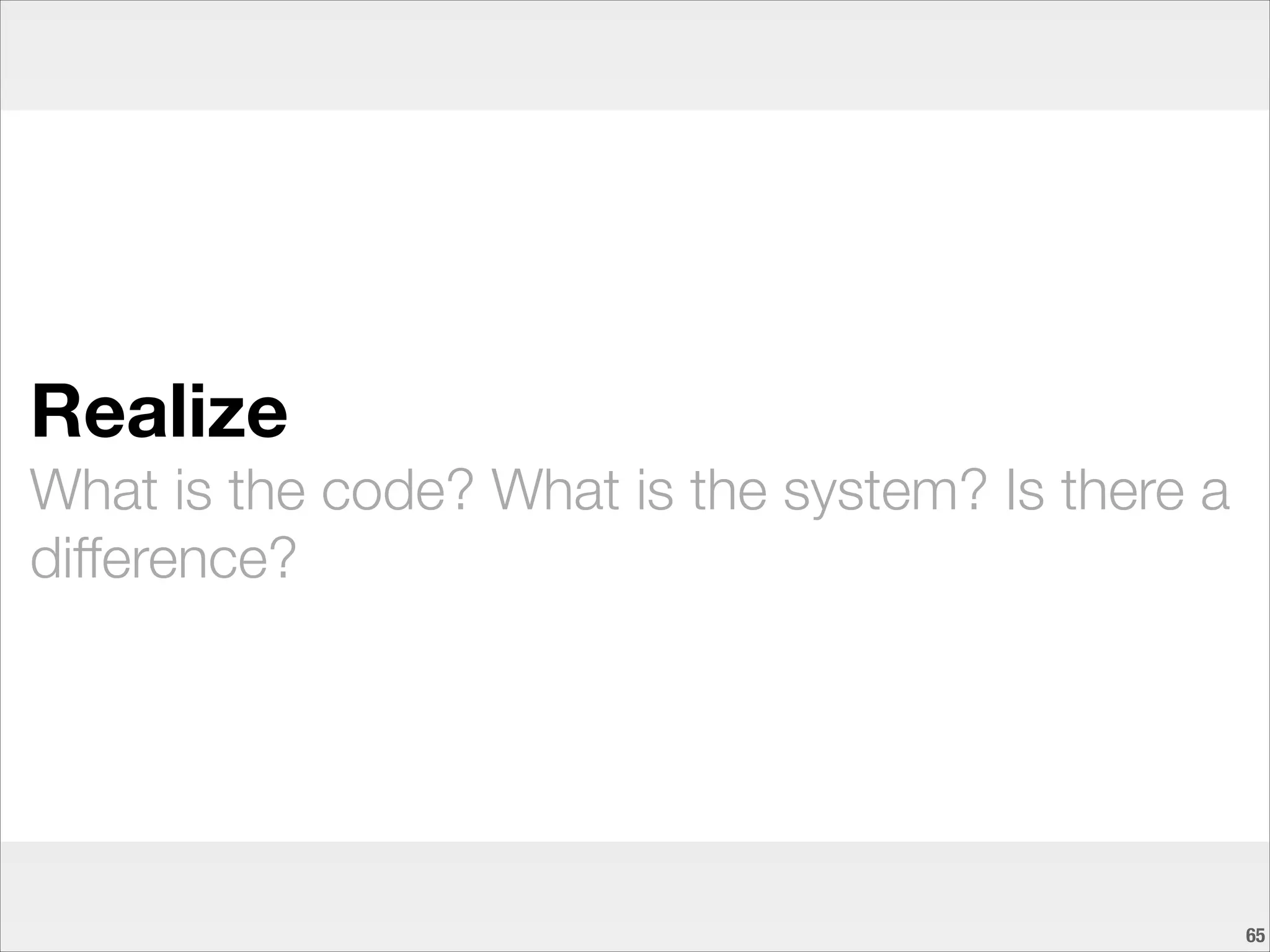 Realize

What is the code? What is the system? Is there a difference?

65